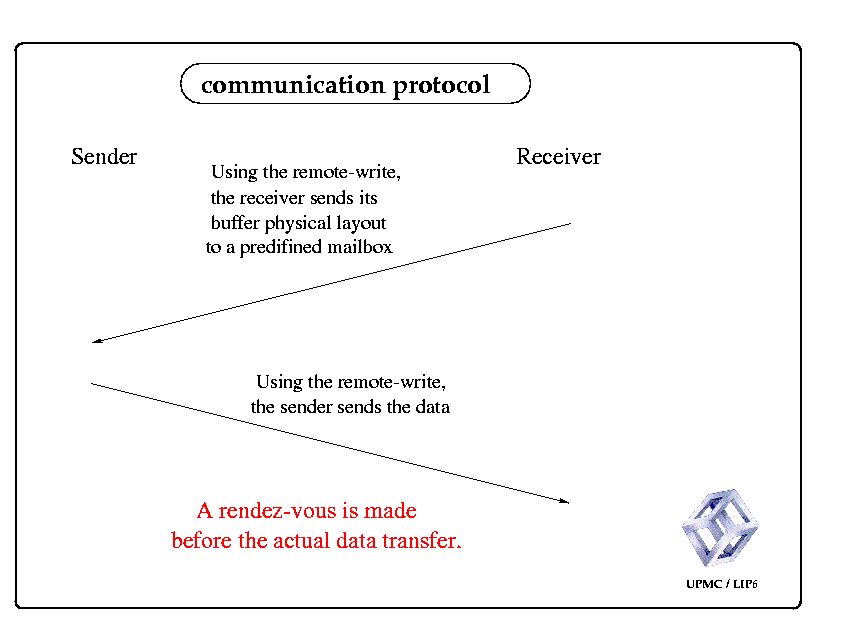 communication protocol

Sender

Receiver

Using the remote-write, the receiver sends its buffer physical layout to a predifined mailbox

Using the remote-write, the sender sends the data

A rendez-vous is made before the actual data transfer.

UPMC / LIP6